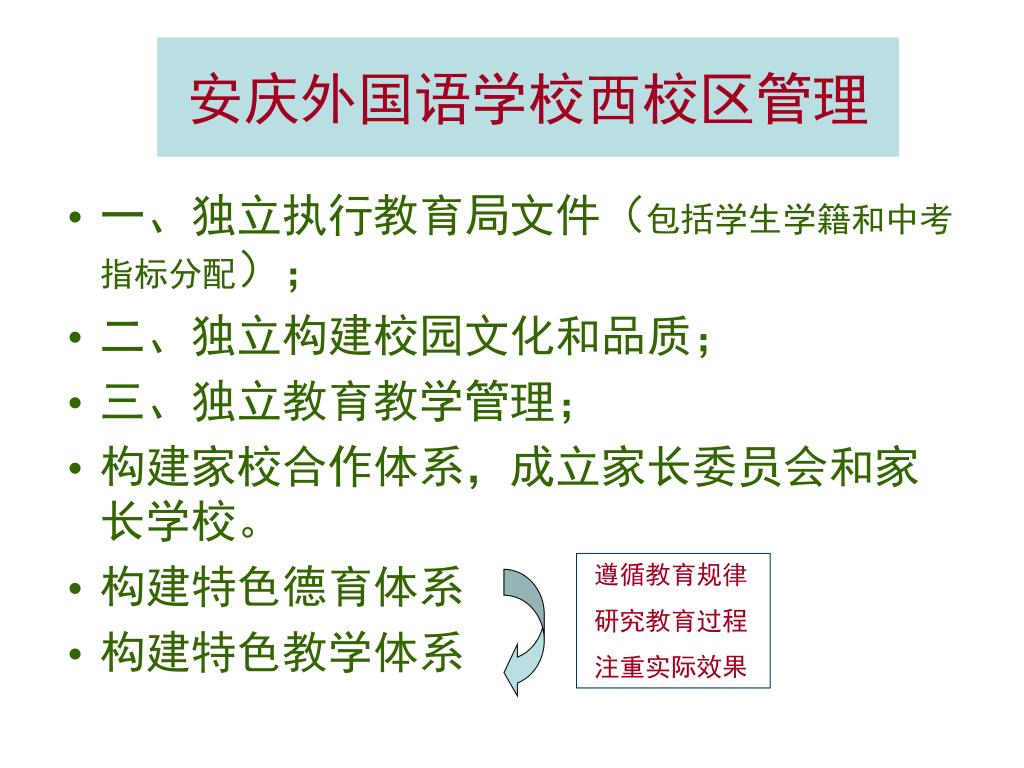 安庆外国语学校西校区管理

• 一、独立执行教育局文件（包括学生学籍和中考指标分配）；
• 二、独立构建校园文化和品质；
• 三、独立教育教学管理；
• 构建家校合作体系，成立家长委员会和家长学校。
• 构建特色德育体系
• 构建特色教学体系

遵循教育规律
研究教育过程
注重实际效果